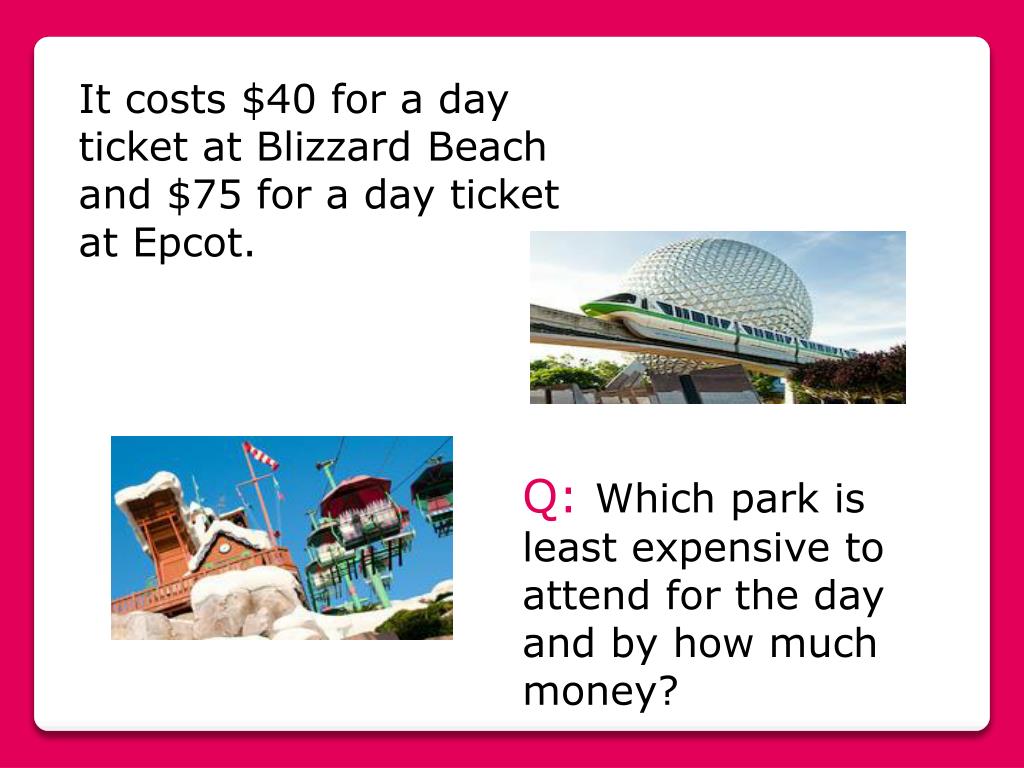 It costs \$40 for a day ticket at Blizzard Beach and \$75 for a day ticket at Epcot.

Q: Which park is least expensive to attend for the day and by how much money?